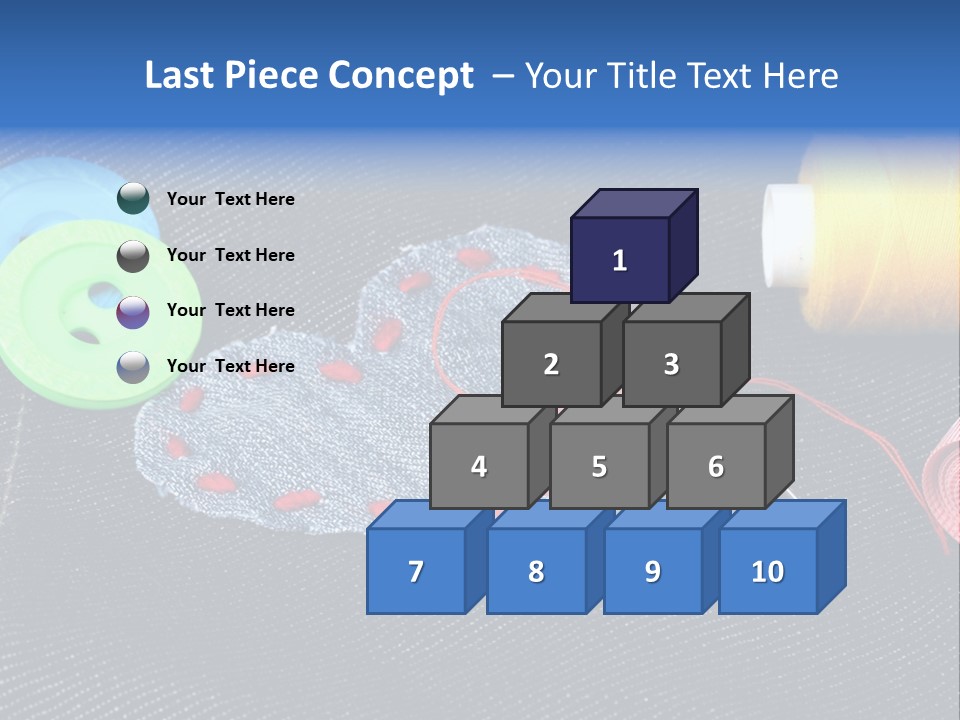 Last Piece Concept – Your Title Text Here

Your Text Here

Your Text Here

Your Text Here

Your Text Here

1

2

3

4

5

6

7

8

9

10